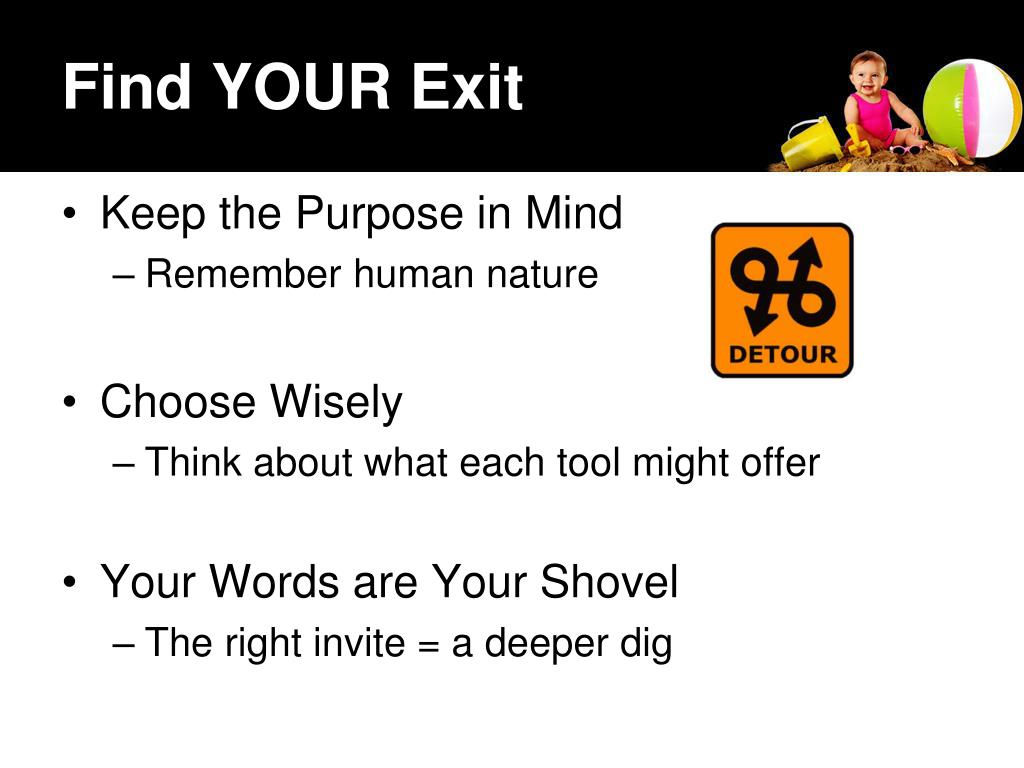 Find YOUR Exit

• Keep the Purpose in Mind
– Remember human nature

DETOUR

• Choose Wisely
– Think about what each tool might offer

• Your Words are Your Shovel
– The right invite = a deeper dig